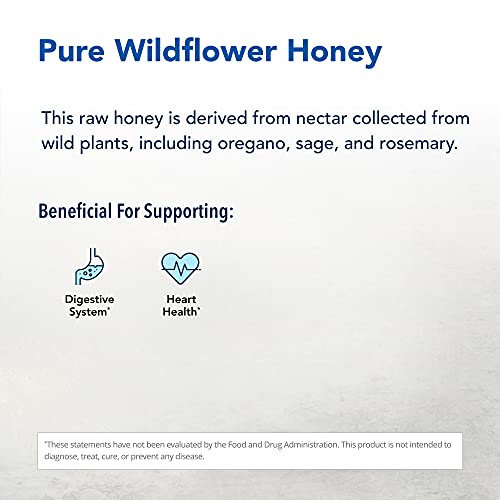 Pure Wildflower Honey

This raw honey is derived from nectar collected from wild plants, including oregano, sage, and rosemary.

Beneficial For Supporting:

Digestive System*

Heart Health*

*These statements have not been evaluated by the Food and Drug Administration. This product is not intended to diagnose, treat, cure, or prevent any disease.